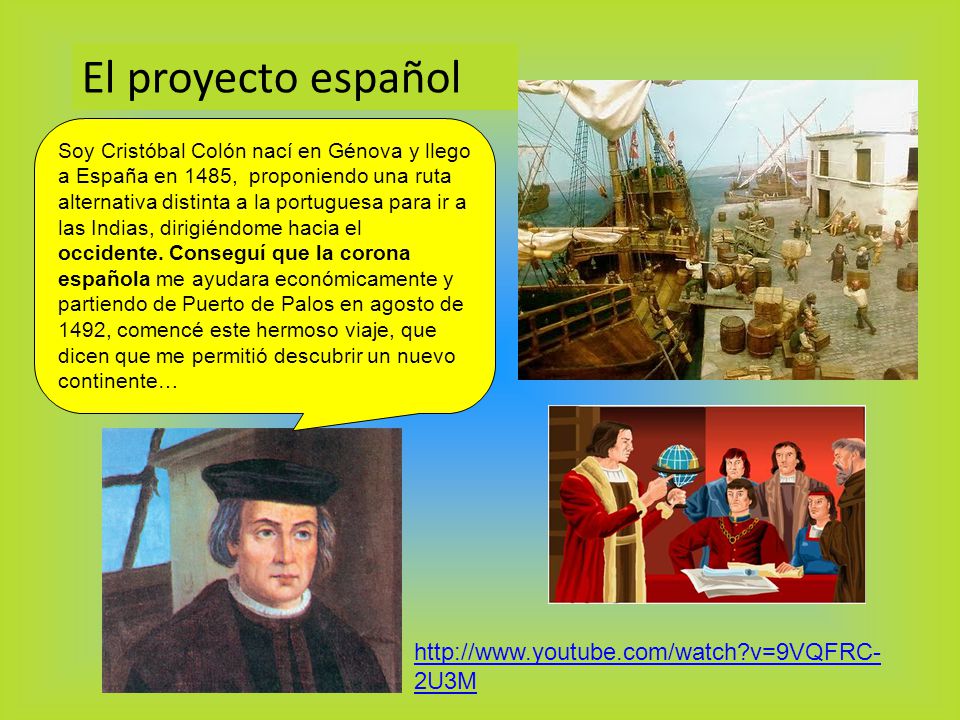 El proyecto español

Soy Cristóbal Colón nací en Génova y llego a España en 1485, proponiendo una ruta alternativa distinta a la portuguesa para ir a las Indias, dirigiéndome hacia el occidente. Conseguí que la corona española me ayudara económicamente y partiendo de Puerto de Palos en agosto de 1492, comencé este hermoso viaje, que dicen que me permitió descubrir un nuevo continente…

http://www.youtube.com/watch?v=9VQFRC-2U3M